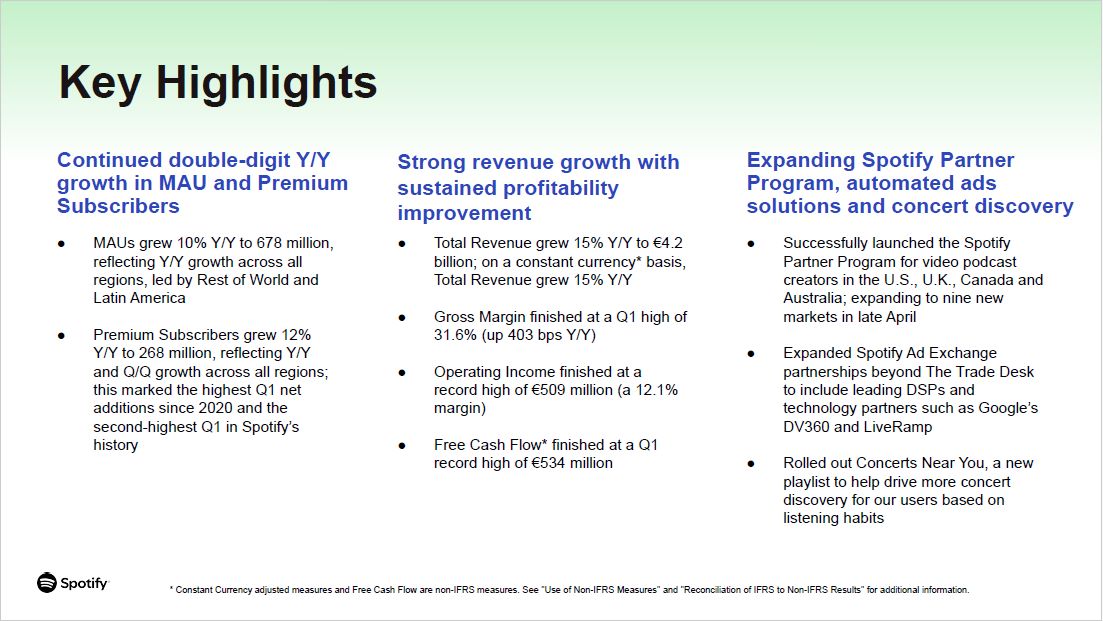 Key Highlights

Continued double-digit Y/Y growth in MAU and Premium Subscribers

● MAUs grew 10% Y/Y to 678 million, reflecting Y/Y growth across all regions, led by Rest of World and Latin America

● Premium Subscribers grew 12% Y/Y to 268 million, reflecting Y/Y and Q/Q growth across all regions; this marked the highest Q1 net additions since 2020 and the second-highest Q1 in Spotify's history

Strong revenue growth with sustained profitability improvement

● Total Revenue grew 15% Y/Y to €4.2 billion; on a constant currency* basis, Total Revenue grew 15% Y/Y

● Gross Margin finished at a Q1 high of 31.6% (up 403 bps Y/Y)

● Operating Income finished at a record high of €509 million (a 12.1% margin)

● Free Cash Flow* finished at a Q1 record high of €534 million

Expanding Spotify Partner Program, automated ads solutions and concert discovery

● Successfully launched the Spotify Partner Program for video podcast creators in the U.S., U.K., Canada and Australia; expanding to nine new markets in late April

● Expanded Spotify Ad Exchange partnerships beyond The Trade Desk to include leading DSPs and technology partners such as Google's DV360 and LiveRamp

● Rolled out Concerts Near You, a new playlist to help drive more concert discovery for our users based on listening habits

Spotify

* Constant Currency adjusted measures and Free Cash Flow are non-IFRS measures. See "Use of Non-IFRS Measures" and "Reconciliation of IFRS to Non-IFRS Results" for additional information.